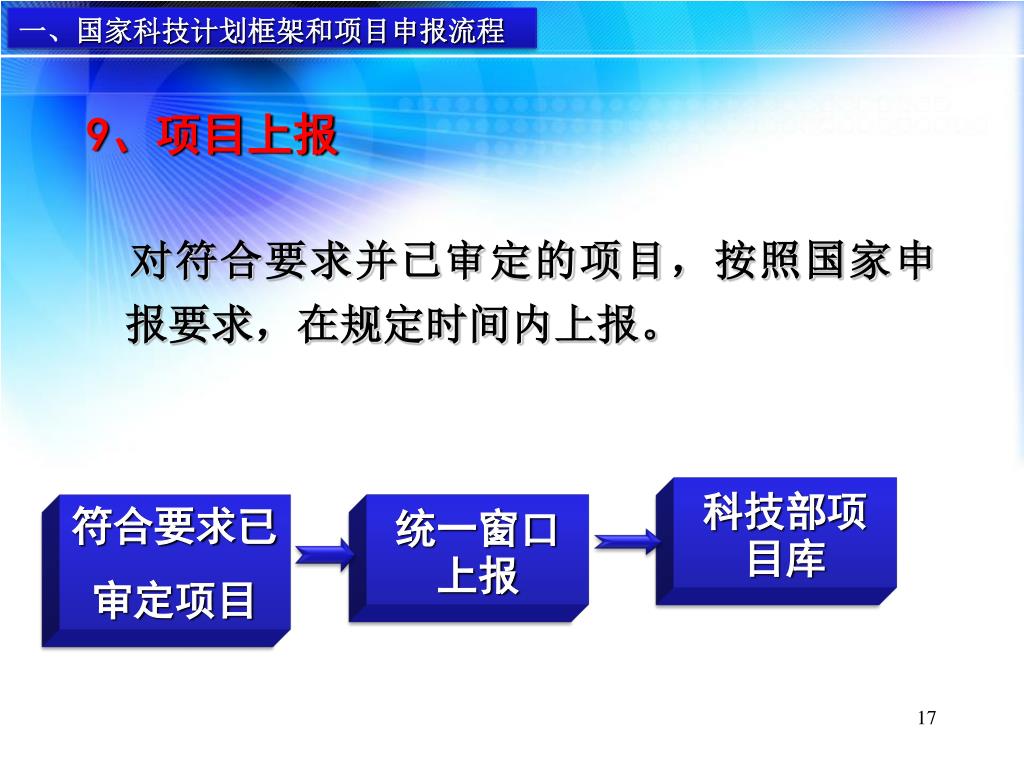 一、国家科技计划框架和项目申报流程

9、项目上报

对符合要求并已审定的项目，按照国家申报要求，在规定时间内上报。

符合要求已审定项目

统一窗口上报

科技部项目库

17